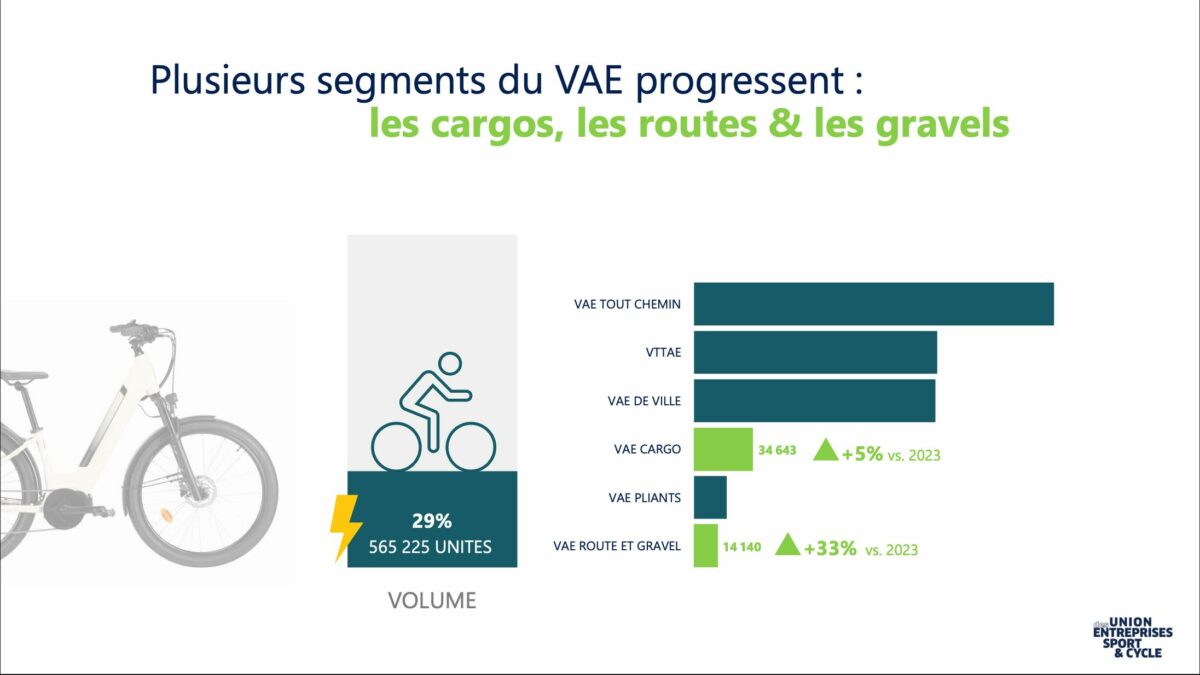 Plusieurs segments du VAE progressent :
les cargos, les routes & les gravels

29%
565 225 UNITES

VOLUME

VAE TOUT CHEMIN

VTTAE

VAE DE VILLE

VAE CARGO 34 643 +5% vs. 2023

VAE PLIANTS

VAE ROUTE ET GRAVEL 14 140 +33% vs. 2023

UNION des ENTREPRISES SPORT & CYCLE